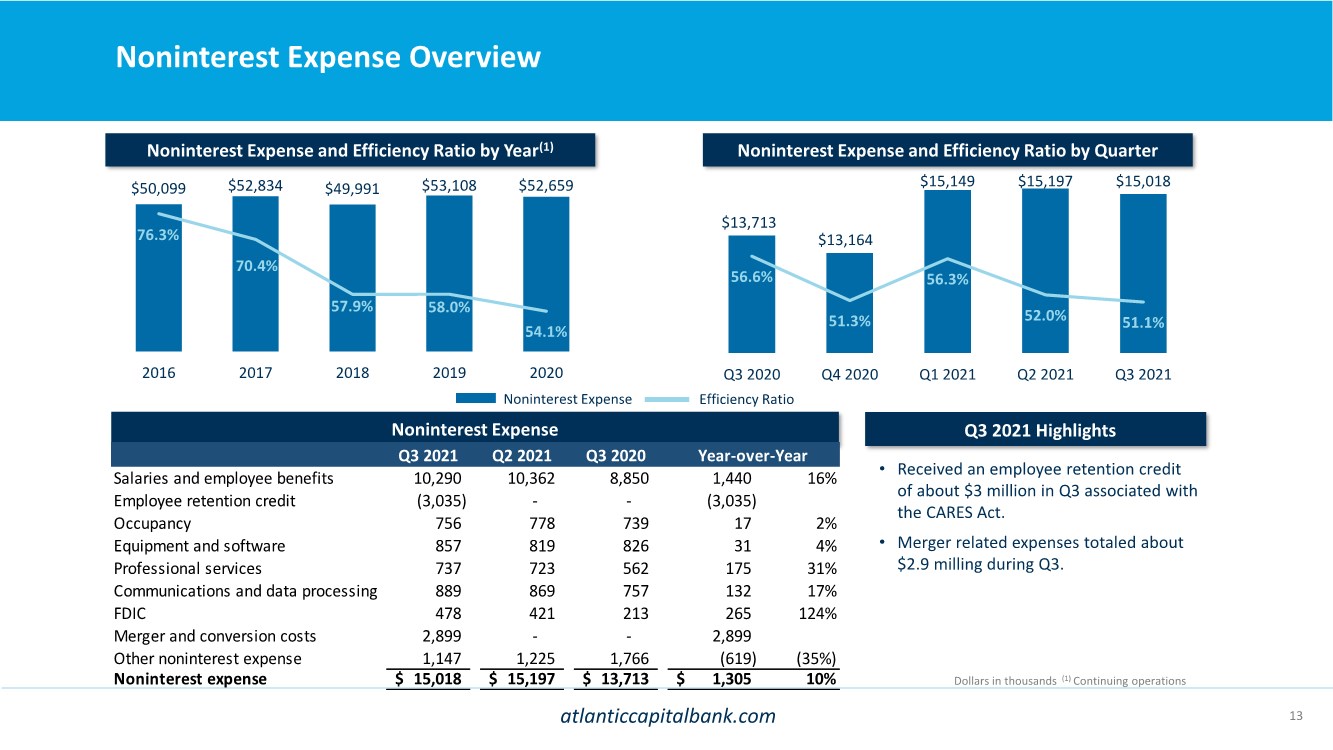 Noninterest Expense Overview

Noninterest Expense and Efficiency Ratio by Year$^{(1)}$

$50,099 $52,834 $49,991 $53,108 $52,659

76.3% 70.4% 57.9% 58.0% 54.1%

2016 2017 2018 2019 2020

Noninterest Expense and Efficiency Ratio by Quarter

$13,713 $13,164 $15,149 $15,197 $15,018

56.6% 51.3% 56.3% 52.0% 51.1%

Q3 2020 Q4 2020 Q1 2021 Q2 2021 Q3 2021

Noninterest Expense Efficiency Ratio

Noninterest Expense

| | Q3 2021 | Q2 2021 | Q3 2020 | Year-over-Year | |
|---|---|---|---|---|---|
| Salaries and employee benefits | 10,290 | 10,362 | 8,850 | 1,440 | 16% |
| Employee retention credit | (3,035) | - | - | (3,035) | |
| Occupancy | 756 | 778 | 739 | 17 | 2% |
| Equipment and software | 857 | 819 | 826 | 31 | 4% |
| Professional services | 737 | 723 | 562 | 175 | 31% |
| Communications and data processing | 889 | 869 | 757 | 132 | 17% |
| FDIC | 478 | 421 | 213 | 265 | 124% |
| Merger and conversion costs | 2,899 | - | - | 2,899 | |
| Other noninterest expense | 1,147 | 1,225 | 1,766 | (619) | (35%) |
| Noninterest expense | $ 15,018 | $ 15,197 | $ 13,713 | $ 1,305 | 10% |

Q3 2021 Highlights

• Received an employee retention credit of about $3 million in Q3 associated with the CARES Act.

• Merger related expenses totaled about $2.9 milling during Q3.

Dollars in thousands $^{(1)}$ Continuing operations

atlanticcapitalbank.com

13